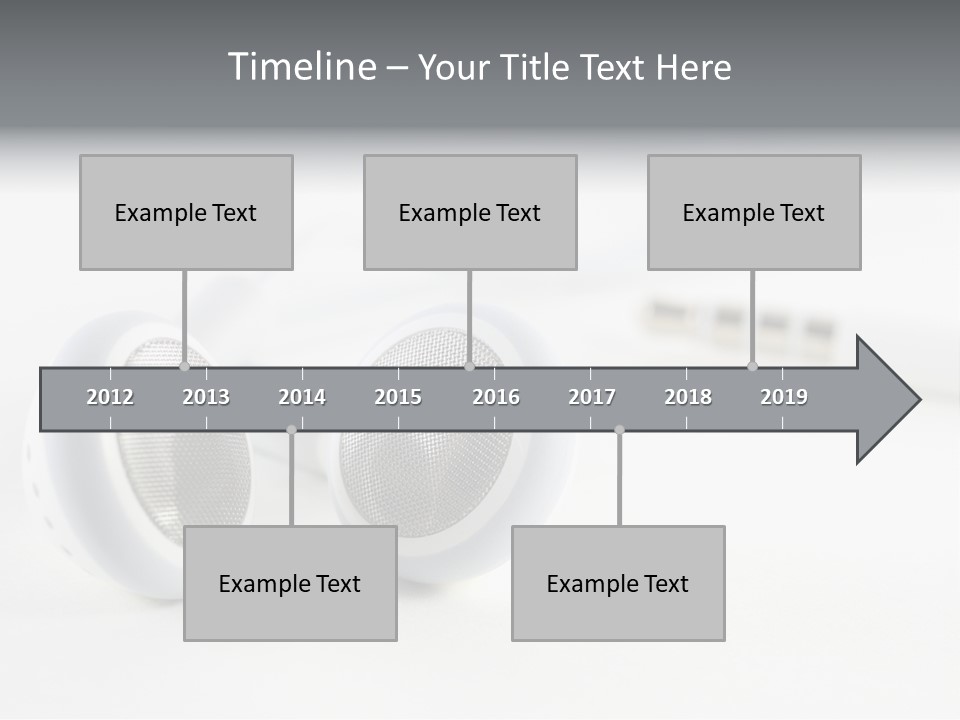 Timeline – Your Title Text Here

Example Text

Example Text

Example Text

2012 2013 2014 2015 2016 2017 2018 2019

Example Text

Example Text